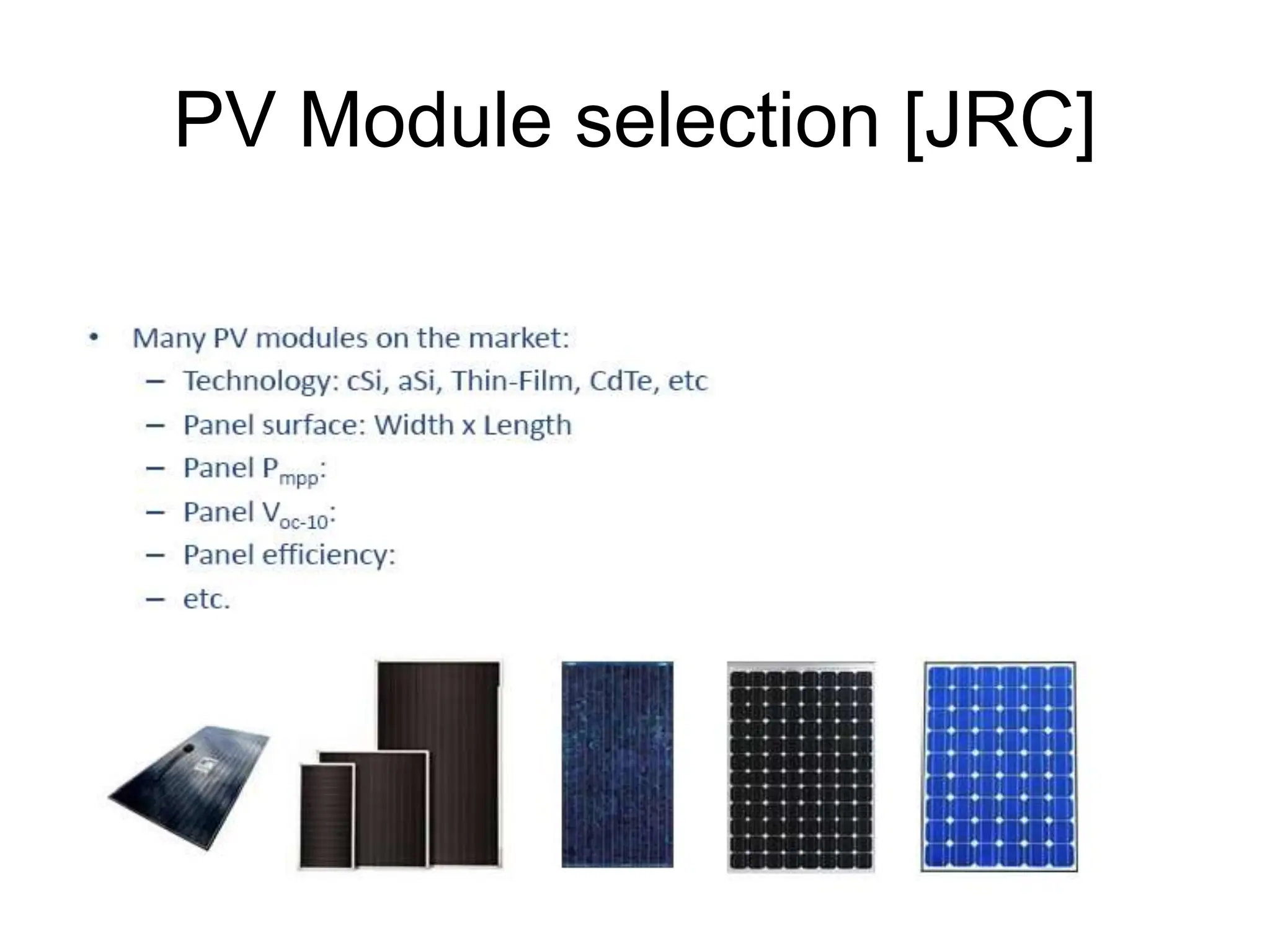 PV Module selection [JRC]

• Many PV modules on the market:
– Technology: cSi, aSi, Thin-Film, CdTe, etc
– Panel surface: Width x Length
– Panel $P_{mpp}$:
– Panel $V_{oc-10}$:
– Panel efficiency:
– etc.